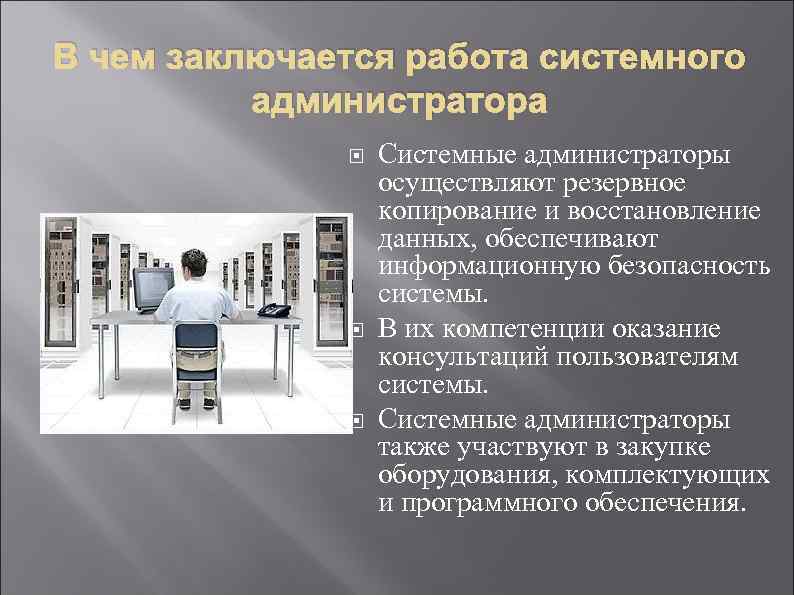 В чем заключается работа системного администратора

Системные администраторы осуществляют резервное копирование и восстановление данных, обеспечивают информационную безопасность системы.

В их компетенции оказание консультаций пользователям системы.

Системные администраторы также участвуют в закупке оборудования, комплектующих и программного обеспечения.